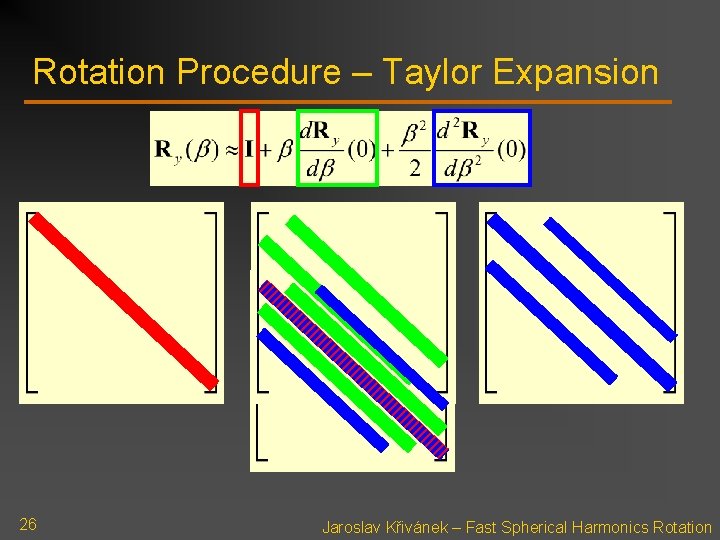 Rotation Procedure – Taylor Expansion

$\mathbf{R}_y(\beta) \approx \mathbf{I} + \beta \frac{d\mathbf{R}_y}{d\beta}(0) + \frac{\beta^2}{2} \frac{d^2\mathbf{R}_y}{d\beta^2}(0)$

26

Jaroslav Křivánek – Fast Spherical Harmonics Rotation